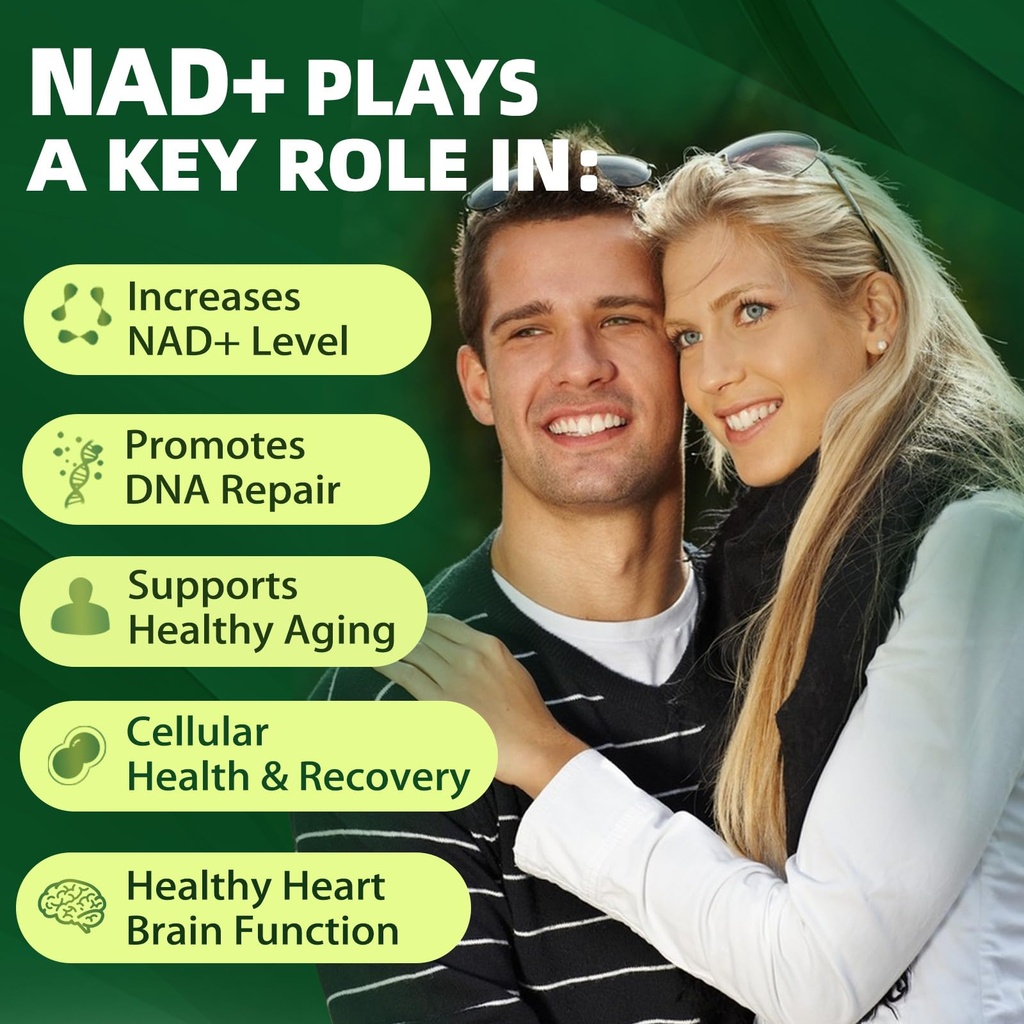 NAD+ PLAYS A KEY ROLE IN:

Increases NAD+ Level

Promotes DNA Repair

Supports Healthy Aging

Cellular Health & Recovery

Healthy Heart Brain Function